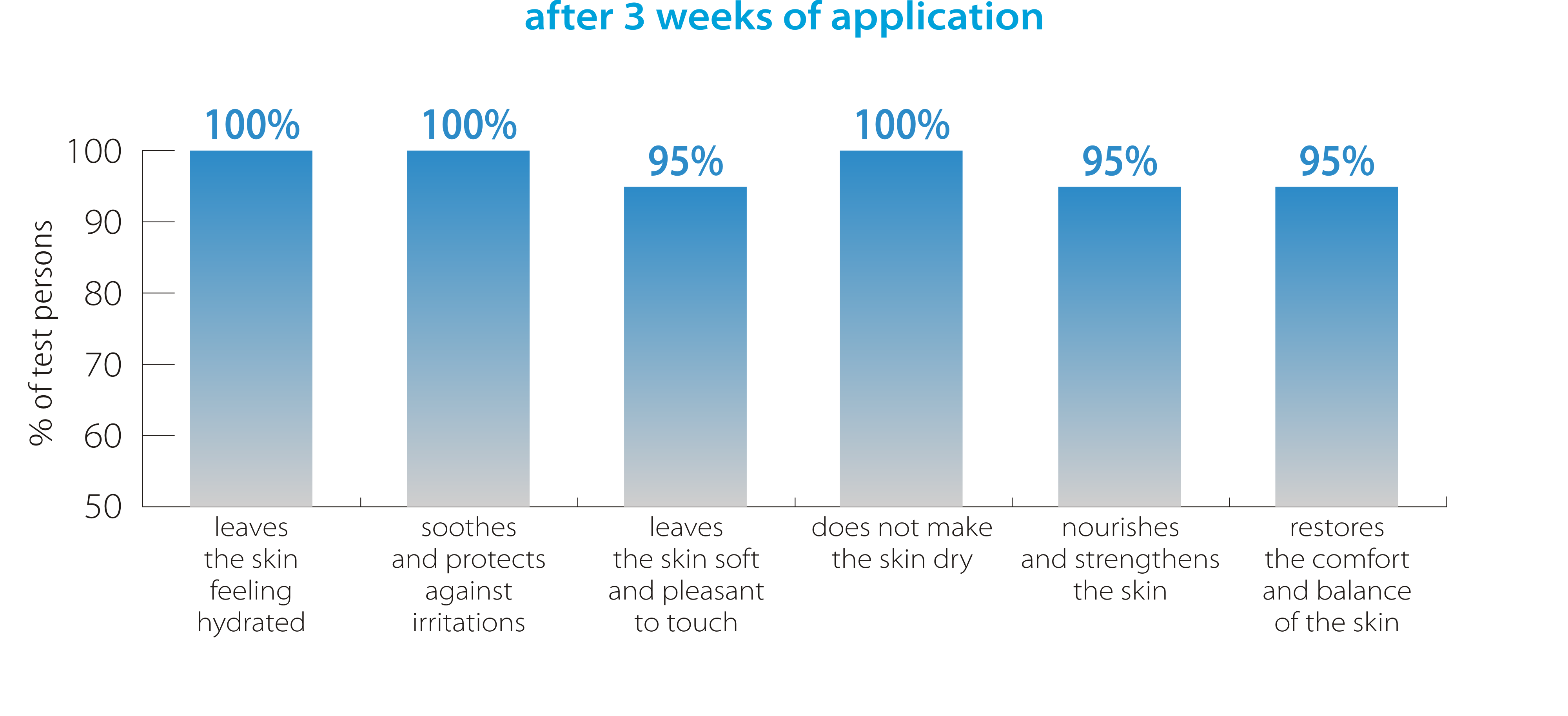 after 3 weeks of application

% of test persons

100
90
80
70
60
50

100%
100%
95%
100%
95%
95%

leaves the skin feeling hydrated

soothes and protects against irritations

leaves the skin soft and pleasant to touch

does not make the skin dry

nourishes and strengthens the skin

restores the comfort and balance of the skin